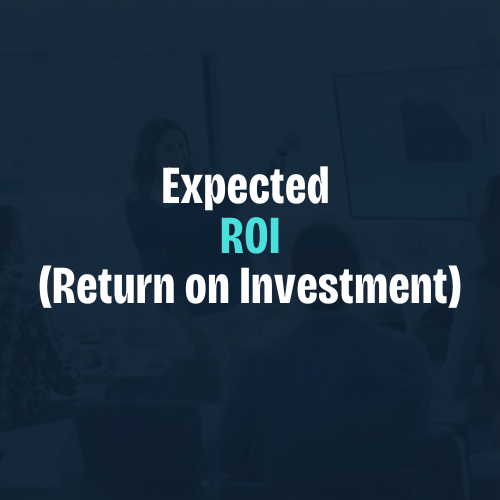 Expected
ROI
(Return on Investment)